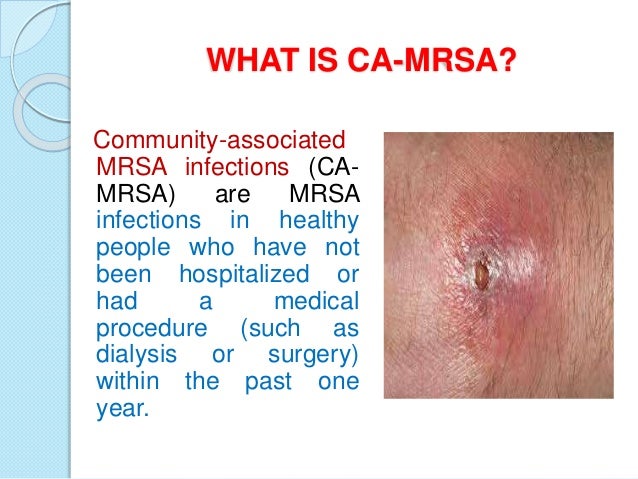 WHAT IS CA-MRSA?

Community-associated MRSA infections (CA-MRSA) are MRSA infections in healthy people who have not been hospitalized or had a medical procedure (such as dialysis or surgery) within the past one year.